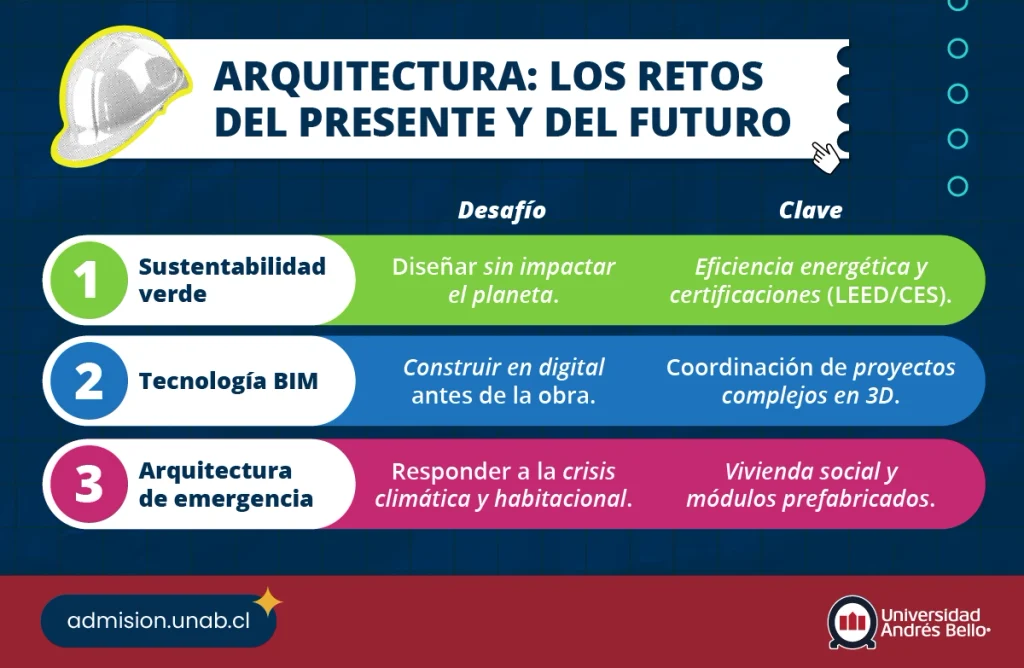 ARQUITECTURA: LOS RETOS DEL PRESENTE Y DEL FUTURO

| | | Desafío | Clave |
|---|---|---|---|
| 1 | Sustentabilidad verde | Diseñar sin impactar el planeta. | Eficiencia energética y certificaciones (LEED/CES). |
| 2 | Tecnología BIM | Construir en digital antes de la obra. | Coordinación de proyectos complejos en 3D. |
| 3 | Arquitectura de emergencia | Responder a la crisis climática y habitacional. | Vivienda social y módulos prefabricados. |

admision.unab.cl

Universidad Andrés Bello